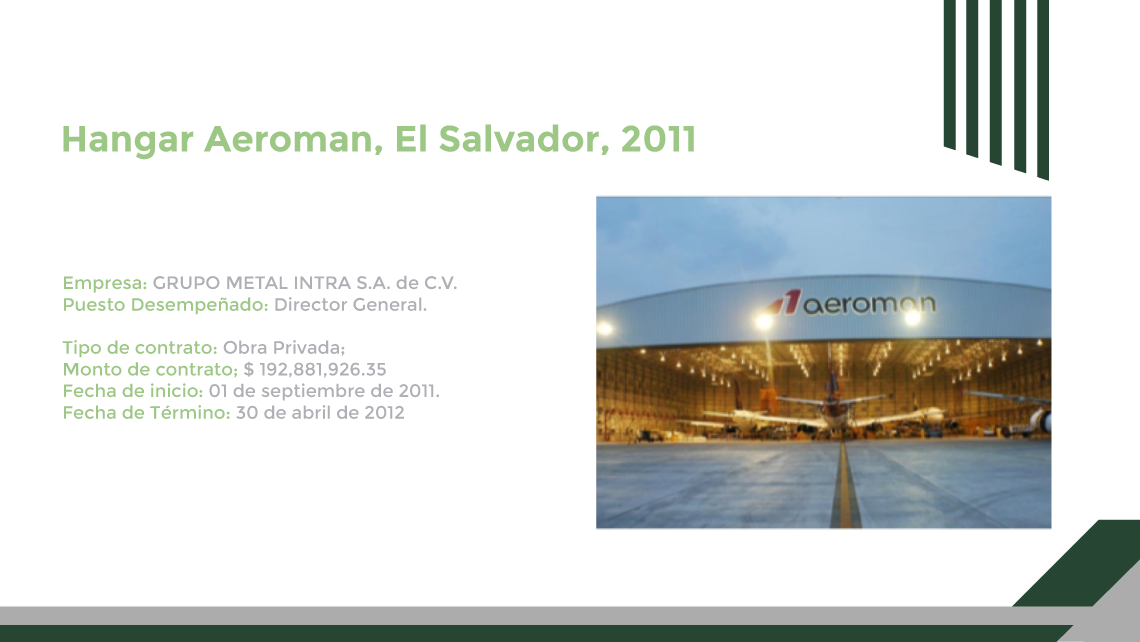 Hangar Aeroman, El Salvador, 2011

Empresa: GRUPO METAL INTRA S.A. de C.V.
Puesto Desempeñado: Director General.

Tipo de contrato: Obra Privada;
Monto de contrato; $ 192,881,926.35
Fecha de inicio: 01 de septiembre de 2011.
Fecha de Término: 30 de abril de 2012

aeroman